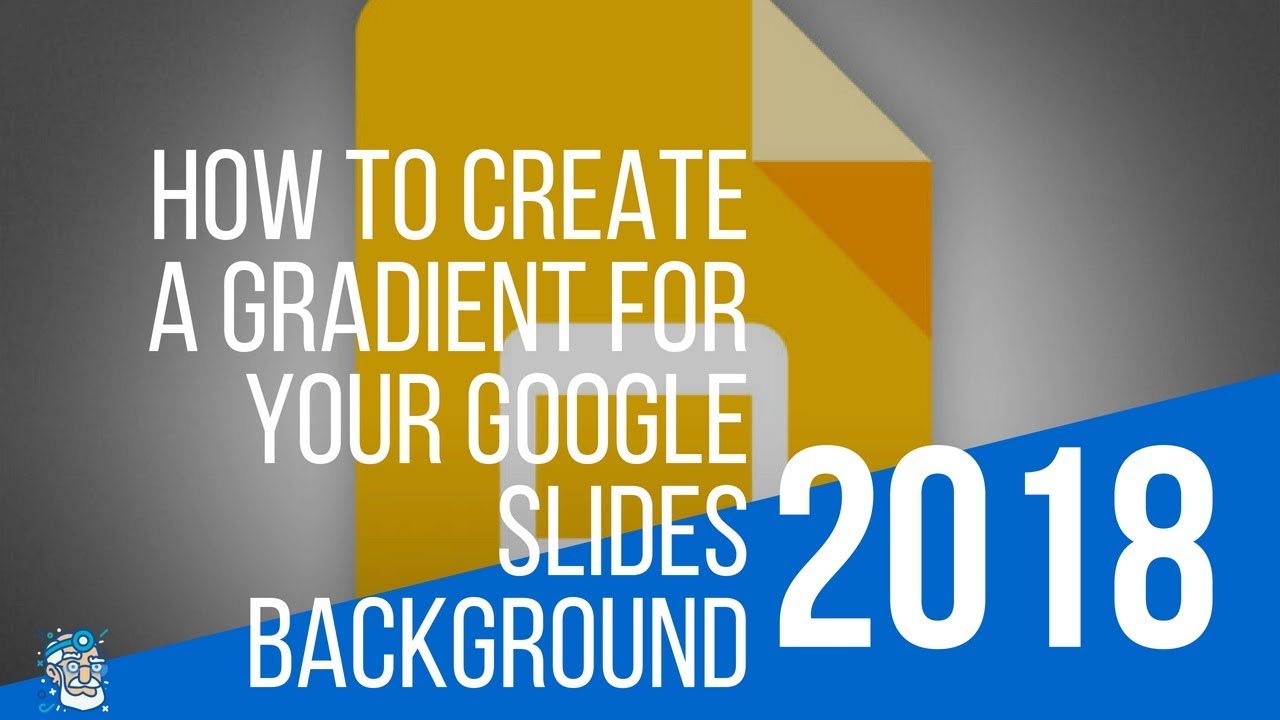 HOW TO CREATE A GRADIENT FOR YOUR GOOGLE SLIDES BACKGROUND

2018